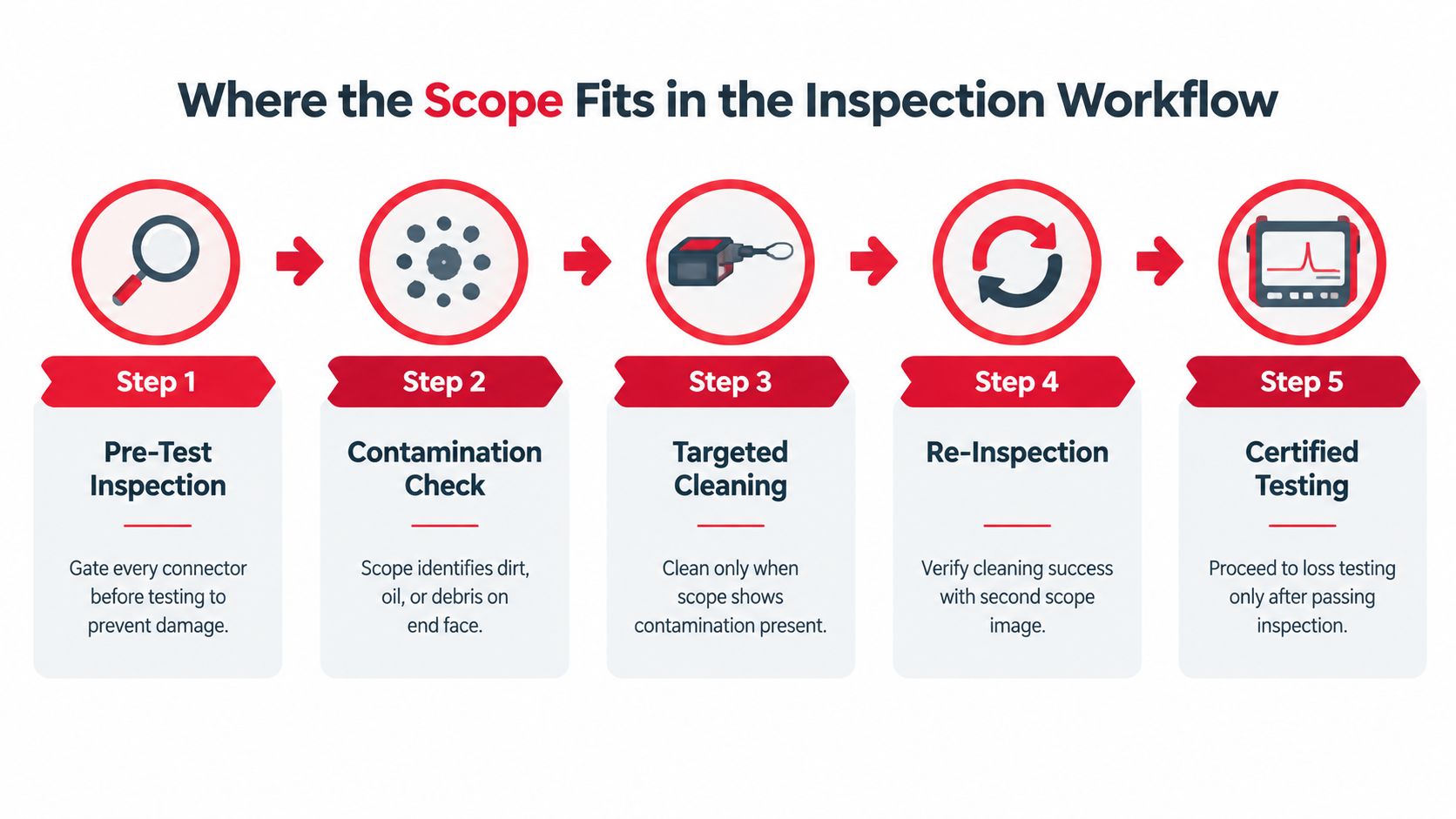 Where the Scope Fits in the Inspection Workflow

Step 1

Pre-Test Inspection

Gate every connector before testing to prevent damage.

Step 2

Contamination Check

Scope identifies dirt, oil, or debris on end face.

Step 3

Targeted Cleaning

Clean only when scope shows contamination present.

Step 4

Re-Inspection

Verify cleaning success with second scope image.

Step 5

Certified Testing

Proceed to loss testing only after passing inspection.